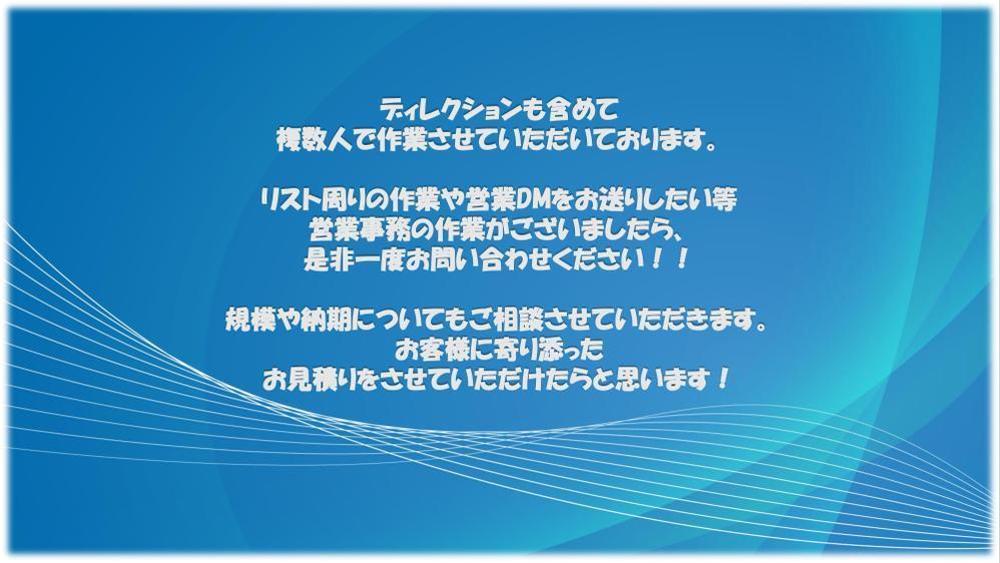 ディレクションも含めて
複数人で作業させていただいております。

リスト周りの作業や営業DMをお送りしたい等
営業事務の作業がございましたら、
是非一度お問い合わせください！！

規模や納期についてもご相談させていただきます。
お客様に寄り添った
お見積りをさせていただけたらと思います！